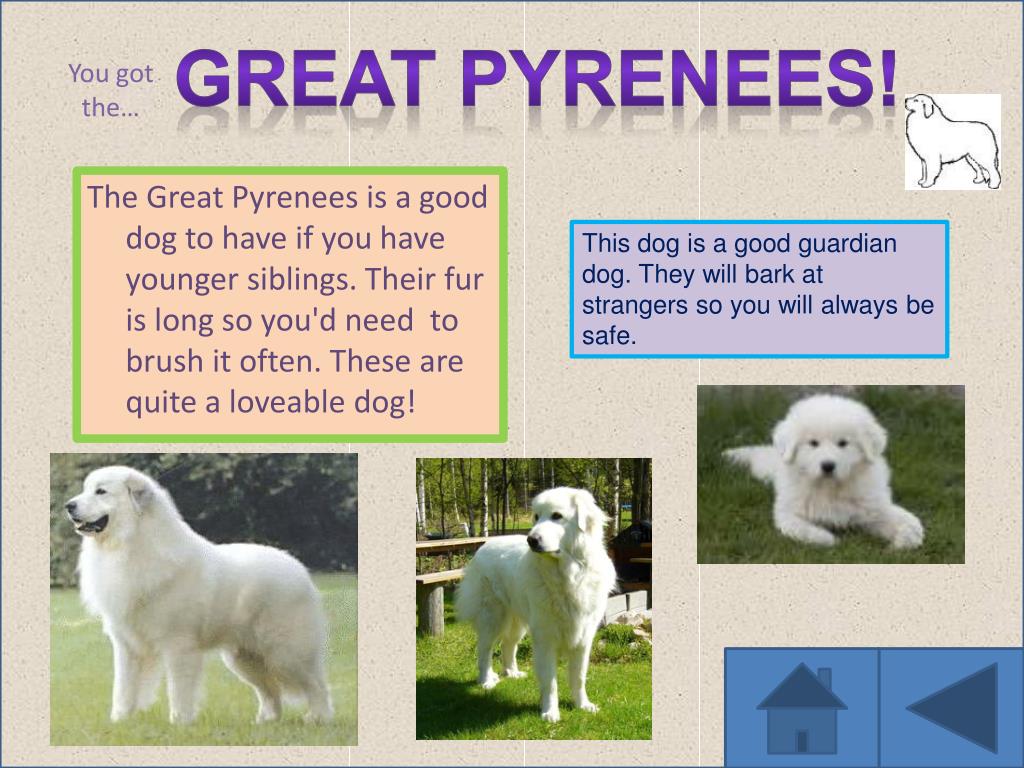 You got the…

GREAT PYRENEES!

The Great Pyrenees is a good dog to have if you have younger siblings. Their fur is long so you'd need to brush it often. These are quite a loveable dog!

This dog is a good guardian dog. They will bark at strangers so you will always be safe.